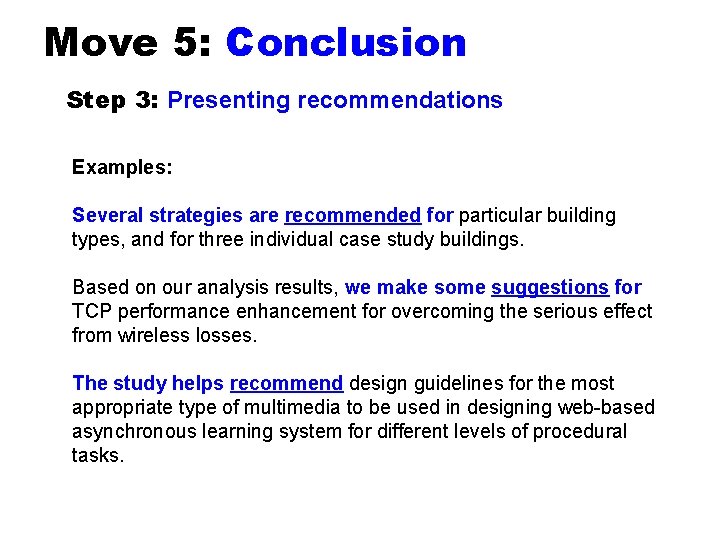 Move 5: Conclusion

Step 3: Presenting recommendations

Examples:

Several strategies are recommended for particular building types, and for three individual case study buildings.

Based on our analysis results, we make some suggestions for TCP performance enhancement for overcoming the serious effect from wireless losses.

The study helps recommend design guidelines for the most appropriate type of multimedia to be used in designing web-based asynchronous learning system for different levels of procedural tasks.